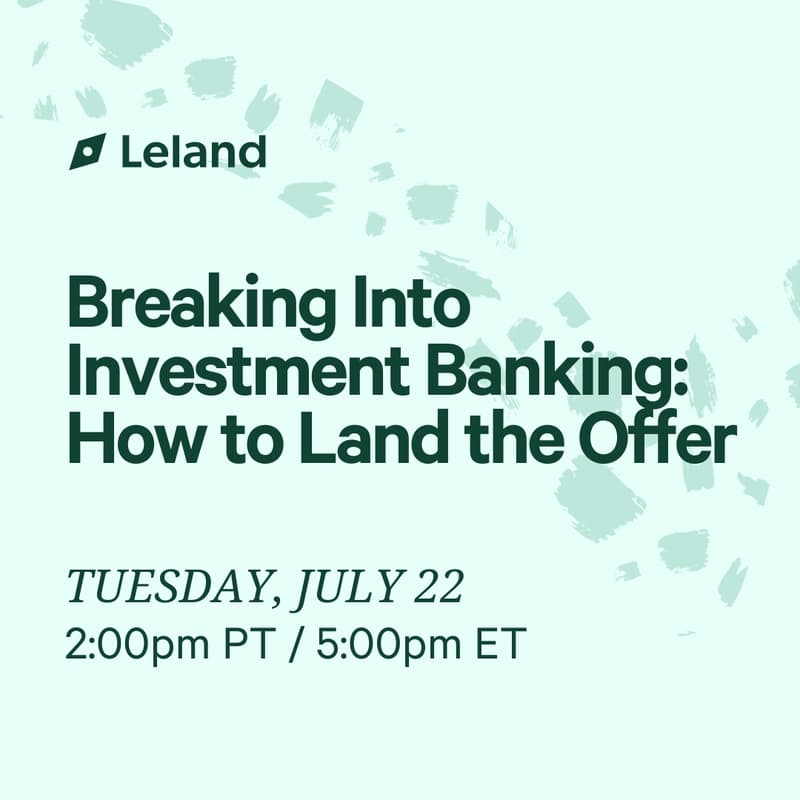 Leland

Breaking Into Investment Banking: How to Land the Offer

TUESDAY, JULY 22
2:00pm PT / 5:00pm ET